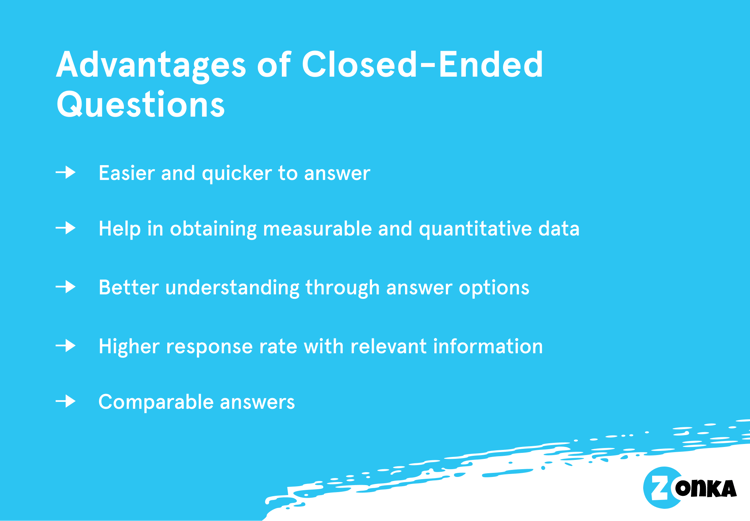 Advantages of Closed-Ended Questions

→ Easier and quicker to answer

→ Help in obtaining measurable and quantitative data

→ Better understanding through answer options

→ Higher response rate with relevant information

→ Comparable answers

ZONKA